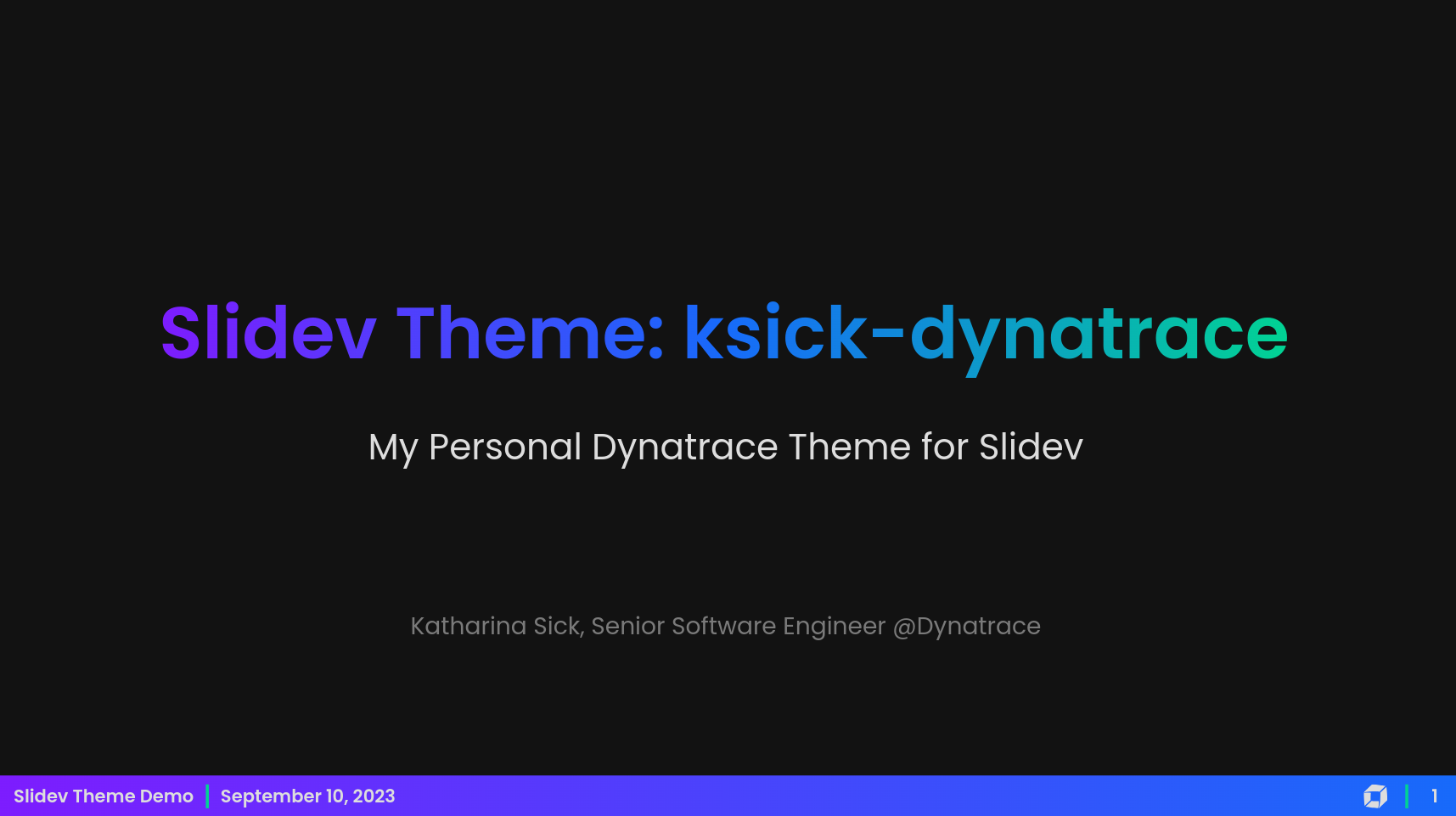 Slidev Theme: ksick-dynatrace

My Personal Dynatrace Theme for Slidev

Katharina Sick, Senior Software Engineer @Dynatrace

Slidev Theme Demo | September 10, 2023

1